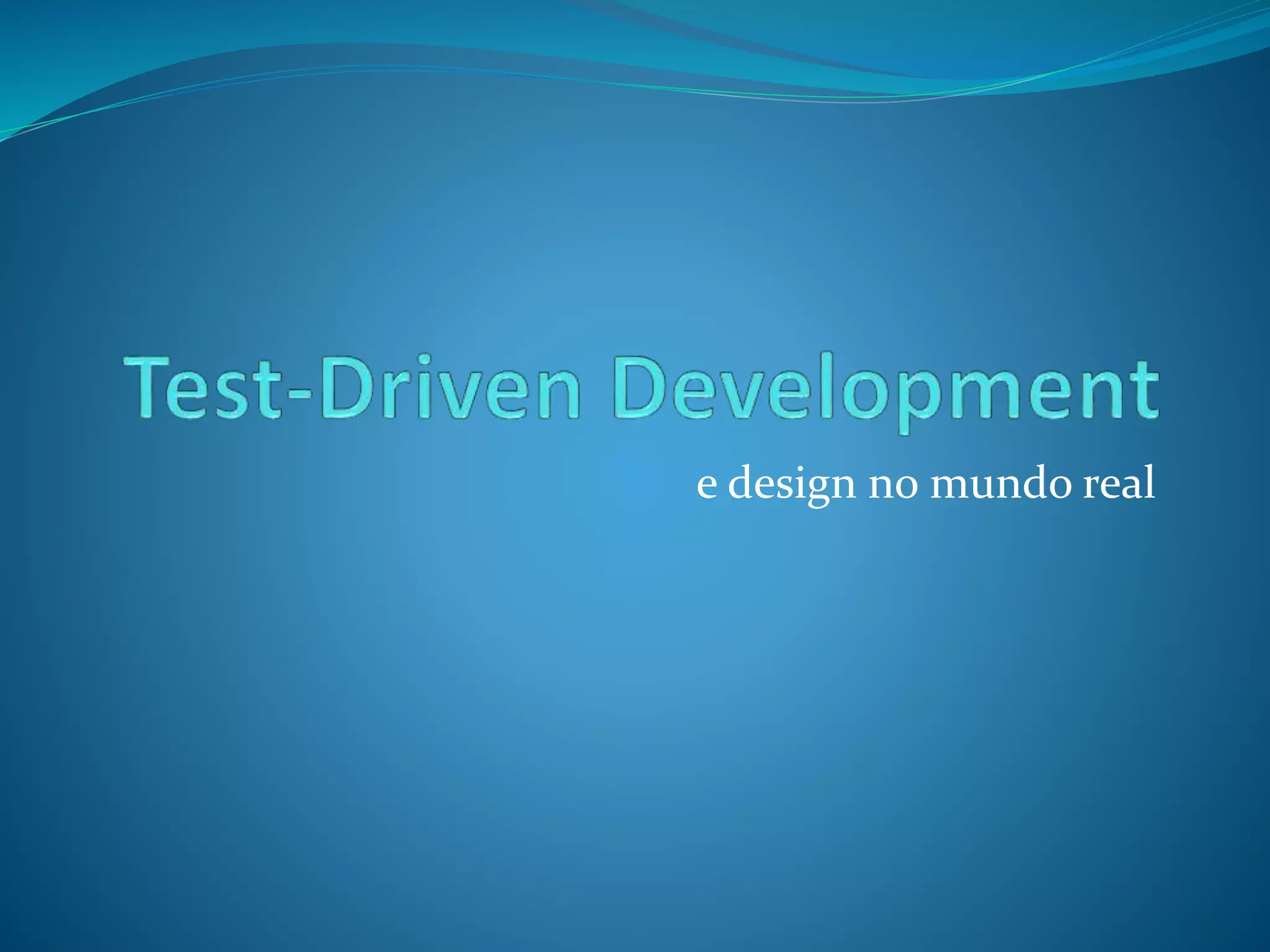 Test-Driven Development

e design no mundo real